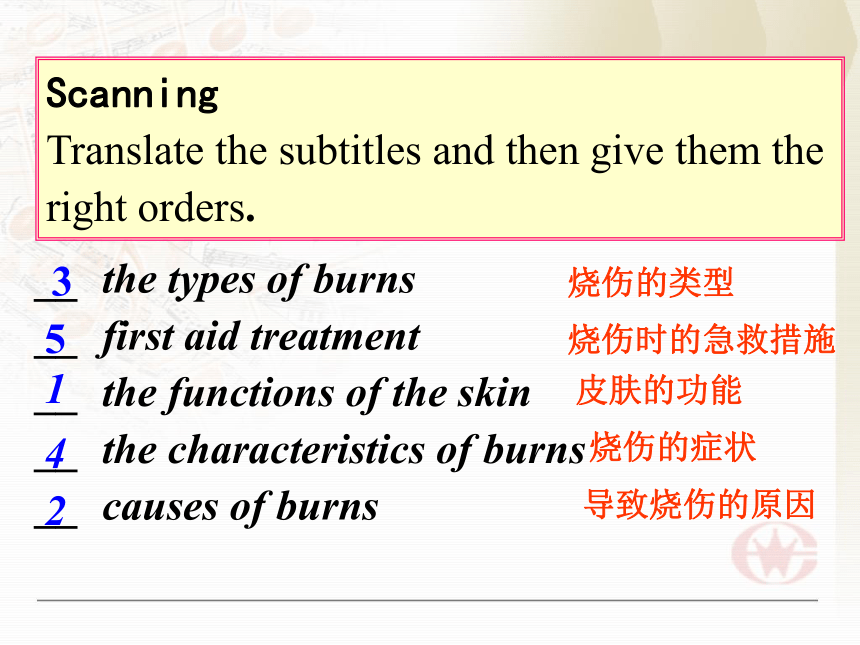 Scanning
Translate the subtitles and then give them the right orders.

3 the types of burns 烧伤的类型
5 first aid treatment 烧伤时的急救措施
1 the functions of the skin 皮肤的功能
4 the characteristics of burns 烧伤的症状
2 causes of burns 导致烧伤的原因